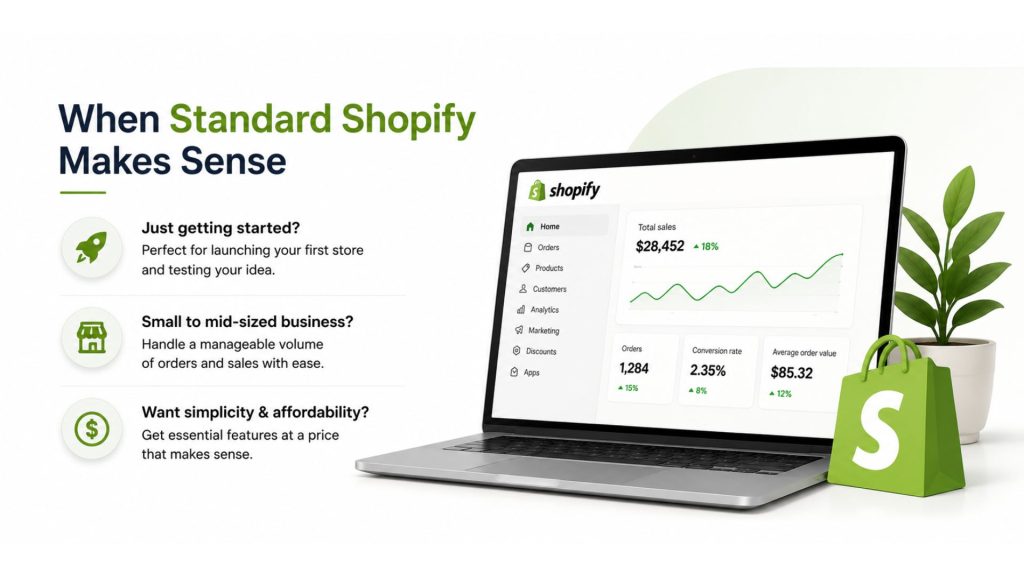 When Standard Shopify Makes Sense

Just getting started?
Perfect for launching your first store and testing your idea.

Small to mid-sized business?
Handle a manageable volume of orders and sales with ease.

Want simplicity & affordability?
Get essential features at a price that makes sense.

shopify

Home
Orders
Products
Customers
Analytics
Marketing
Discounts
Apps

Total sales
$28,452 ▲ 18%

Orders
1,284
▲ 15%

Conversion rate
2.35%
▲ 8%

Average order value
$85.32
▲ 12%

S